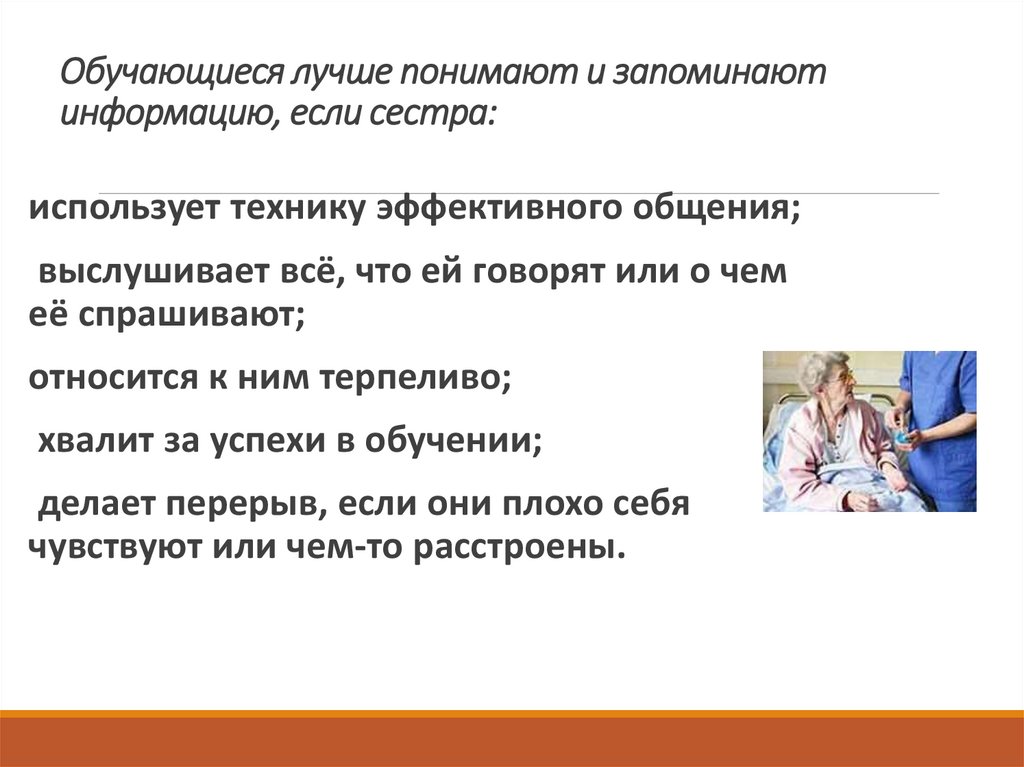 Обучающиеся лучше понимают и запоминают информацию, если сестра:

использует технику эффективного общения;

выслушивает всё, что ей говорят или о чем её спрашивают;

относится к ним терпеливо;

хвалит за успехи в обучении;

делает перерыв, если они плохо себя чувствуют или чем-то расстроены.